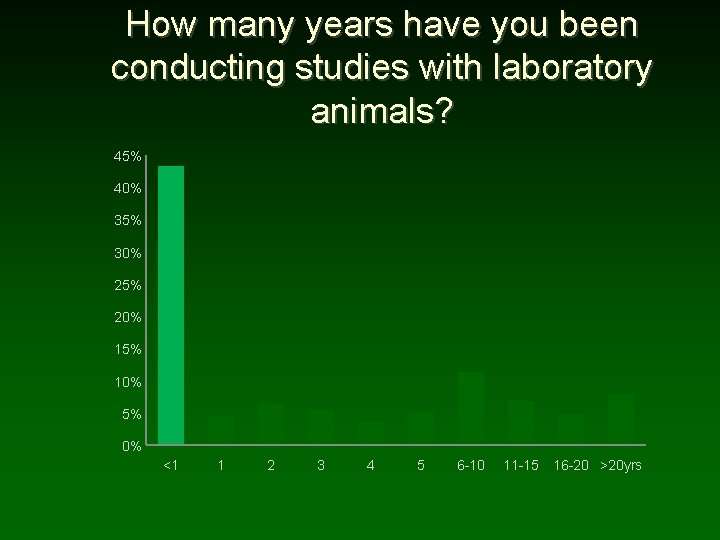 How many years have you been conducting studies with laboratory animals?

45%
40%
35%
30%
25%
20%
15%
10%
5%
0%

<1
1
2
3
4
5
6-10
11-15
16-20
>20yrs